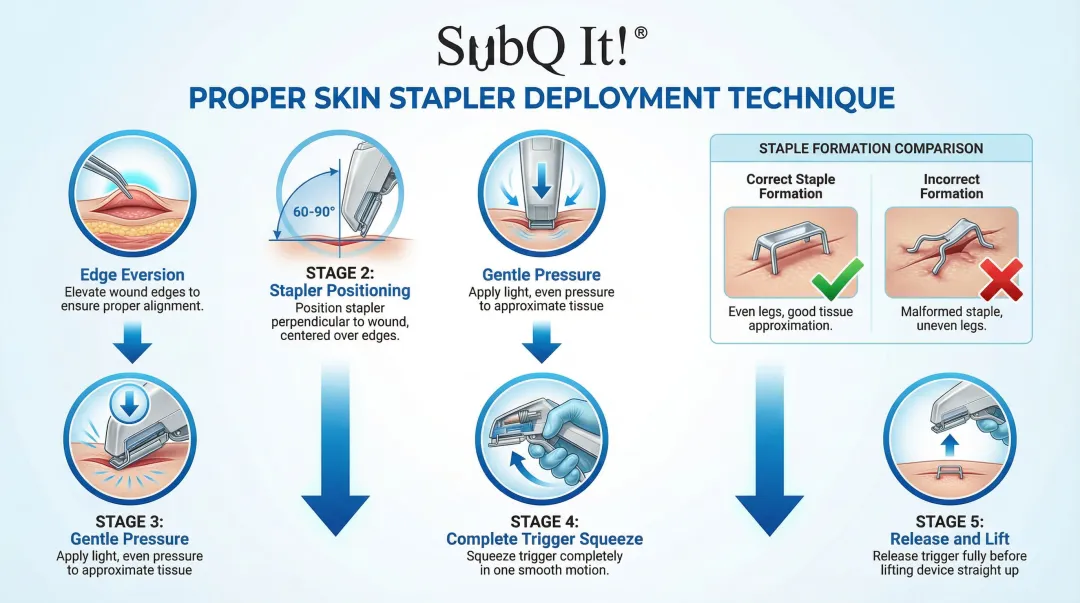 SubQ It!®

PROPER SKIN STAPLER DEPLOYMENT TECHNIQUE

Edge Eversion
Elevate wound edges to ensure proper alignment.

60-90°

STAGE 2:
Stapler Positioning
Position stapler perpendicular to wound, centered over edges.

Gentle Pressure
Apply light, even pressure to approximate tissue

STAPLE FORMATION COMPARISON

Correct Staple Formation
Even legs, good tissue approximation.

Incorrect Formation
Malformed staple, uneven legs.

STAGE 3:
Gentle Pressure
Apply light, even pressure to approximate tissue

STAGE 4:
Complete Trigger Squeeze
Squeeze trigger completely in one smooth motion.

STAGE 5:
Release and Lift
Release trigger fully before lifting device straight up